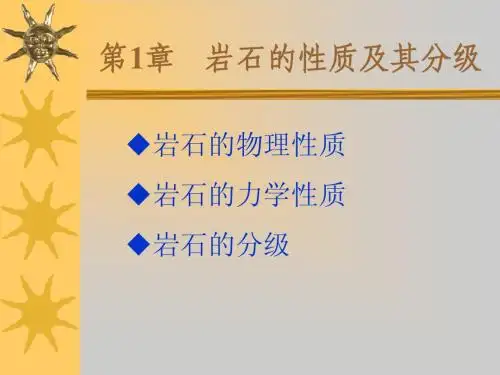 第1章　岩石的性质及其分级

◆岩石的物理性质
◆岩石的力学性质
◆岩石的分级